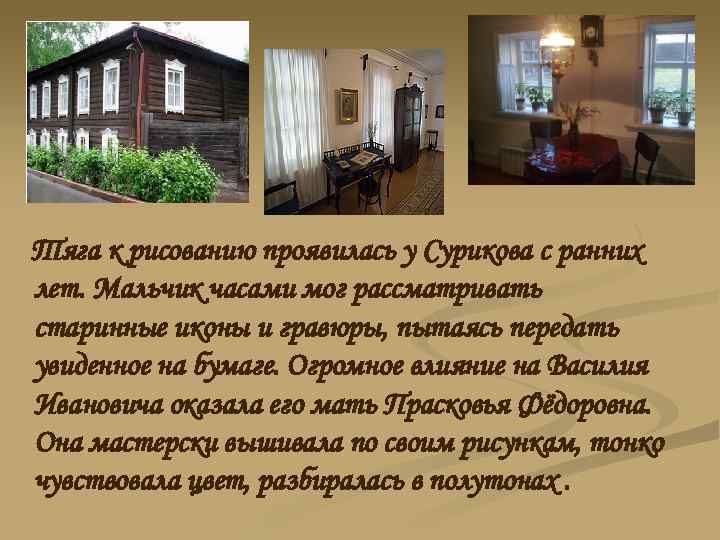 Тяга к рисованию проявилась у Сурикова с ранних лет. Мальчик часами мог рассматривать старинные иконы и гравюры, пытаясь передать увиденное на бумаге. Огромное влияние на Василия Ивановича оказала его мать Прасковья Фёдоровна. Она мастерски вышивала по своим рисункам, тонко чувствовала цвет, разбиралась в полутонах .